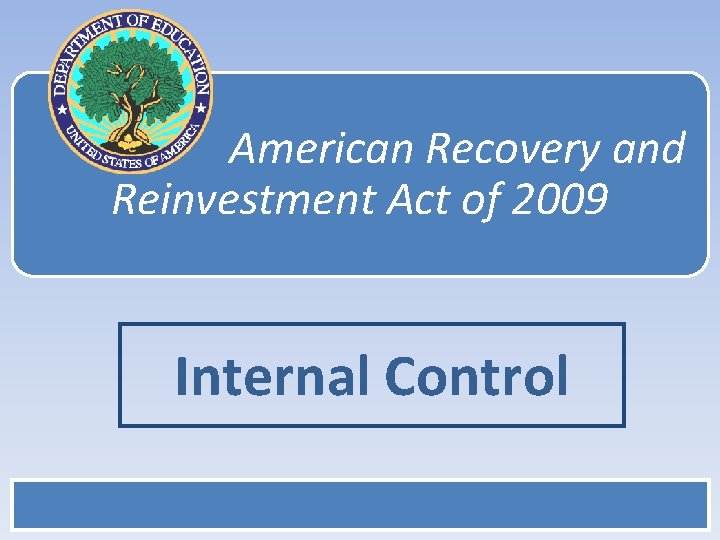 DEPARTMENT OF EDUCATION
UNITED STATES OF AMERICA

American Recovery and Reinvestment Act of 2009

Internal Control